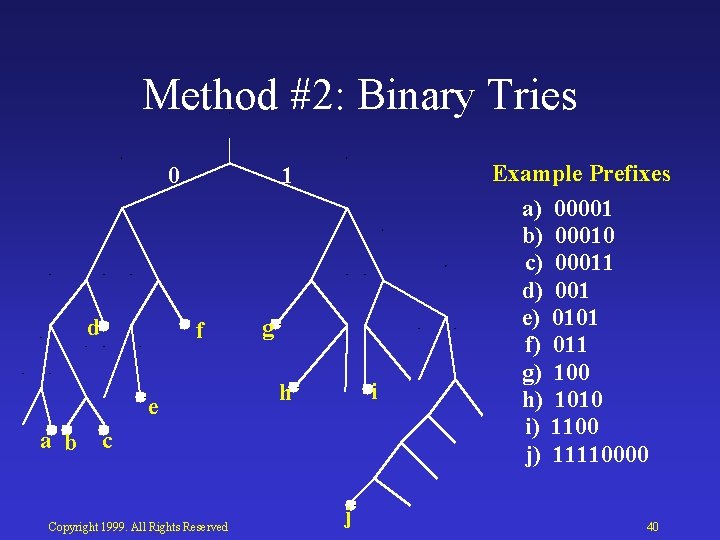 Method #2: Binary Tries

0

1

d

f

g

e

h

i

a

b

c

j

Example Prefixes

a) 00001
b) 00010
c) 00011
d) 001
e) 0101
f) 011
g) 100
h) 1010
i) 1100
j) 11110000

Copyright 1999. All Rights Reserved

40